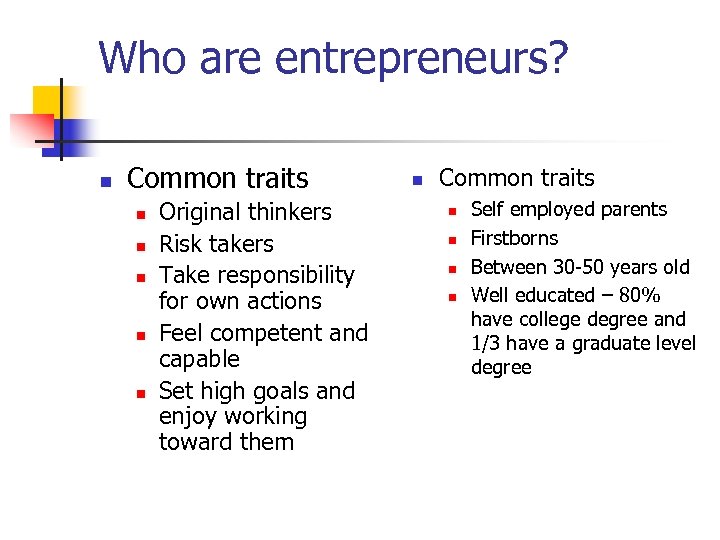 Who are entrepreneurs?

- Common traits
  - Original thinkers
  - Risk takers
  - Take responsibility for own actions
  - Feel competent and capable
  - Set high goals and enjoy working toward them

- Common traits
  - Self employed parents
  - Firstborns
  - Between 30-50 years old
  - Well educated – 80% have college degree and 1/3 have a graduate level degree